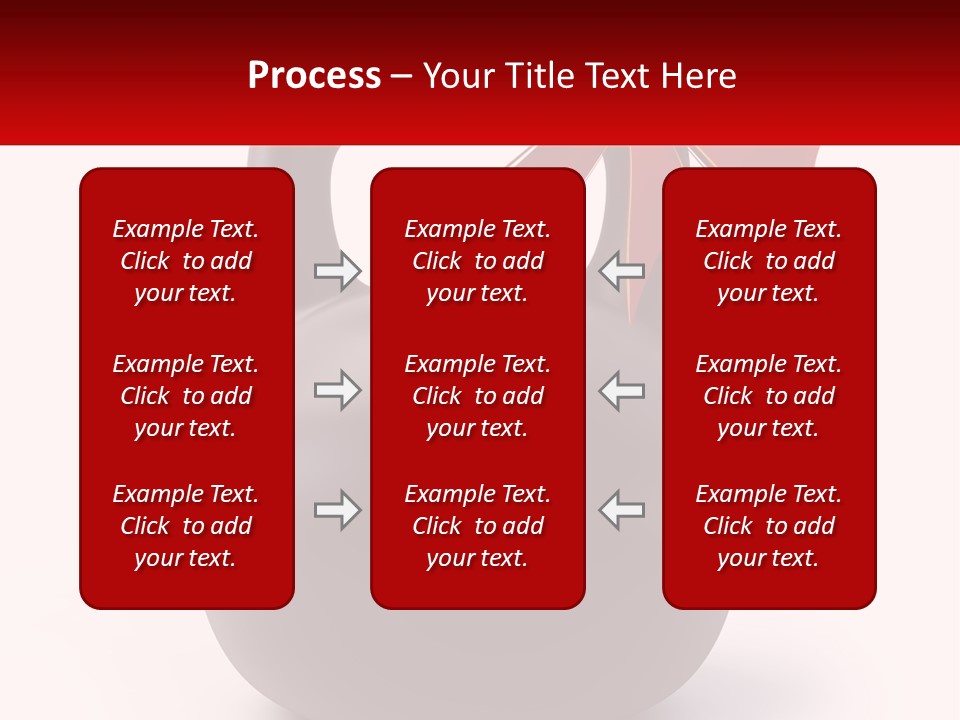 Process – Your Title Text Here

Example Text. Click to add your text.

Example Text. Click to add your text.

Example Text. Click to add your text.

Example Text. Click to add your text.

Example Text. Click to add your text.

Example Text. Click to add your text.

Example Text. Click to add your text.

Example Text. Click to add your text.

Example Text. Click to add your text.